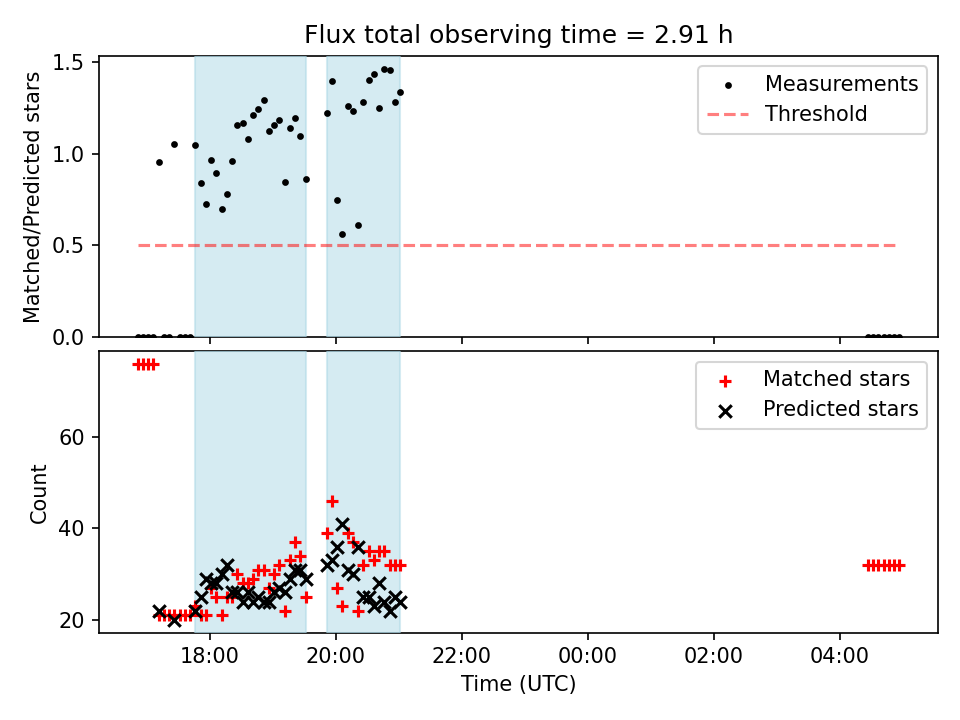 Flux total observing time = 2.91 h

Matched/Predicted stars

1.5
1.0
0.5
0.0

Measurements
Threshold

Count

60
40
20

Matched stars
Predicted stars

18:00
20:00
22:00
00:00
02:00
04:00

Time (UTC)